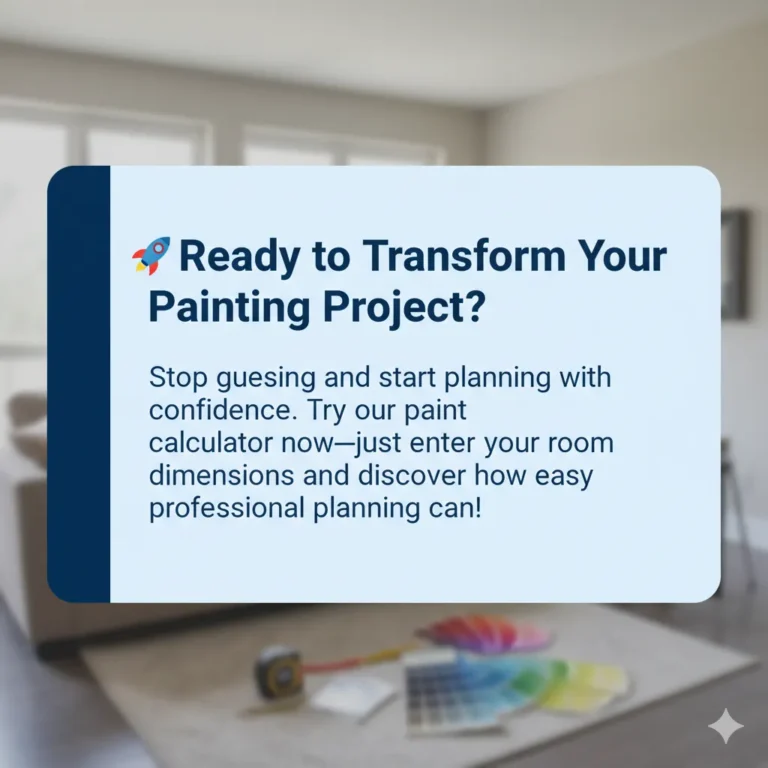 🚀 Ready to Transform Your Painting Project?

Stop guesing and start planning with confidence. Try our paint calculator now—just enter your room dimensions and discover how easy professional planning can!